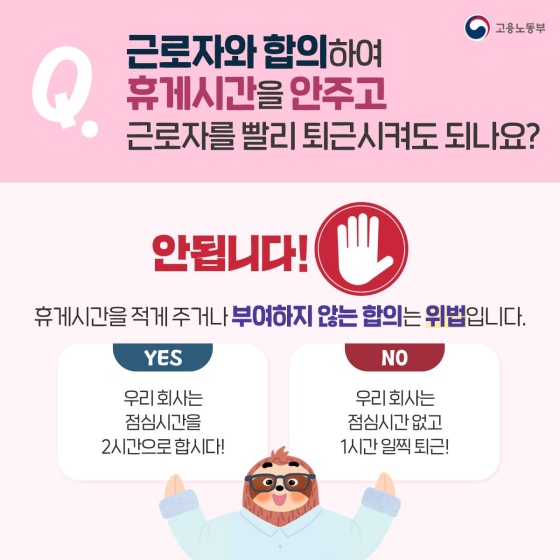 고용노동부

Q.
근로자와 합의하여
휴게시간을 안주고
근로자를 빨리 퇴근시켜도 되나요?

안됩니다!

휴게시간을 적게 주거나 부여하지 않는 합의는 위법입니다.

YES

우리 회사는
점심시간을
2시간으로 합시다!

NO

우리 회사는
점심시간 없고
1시간 일찍 퇴근!